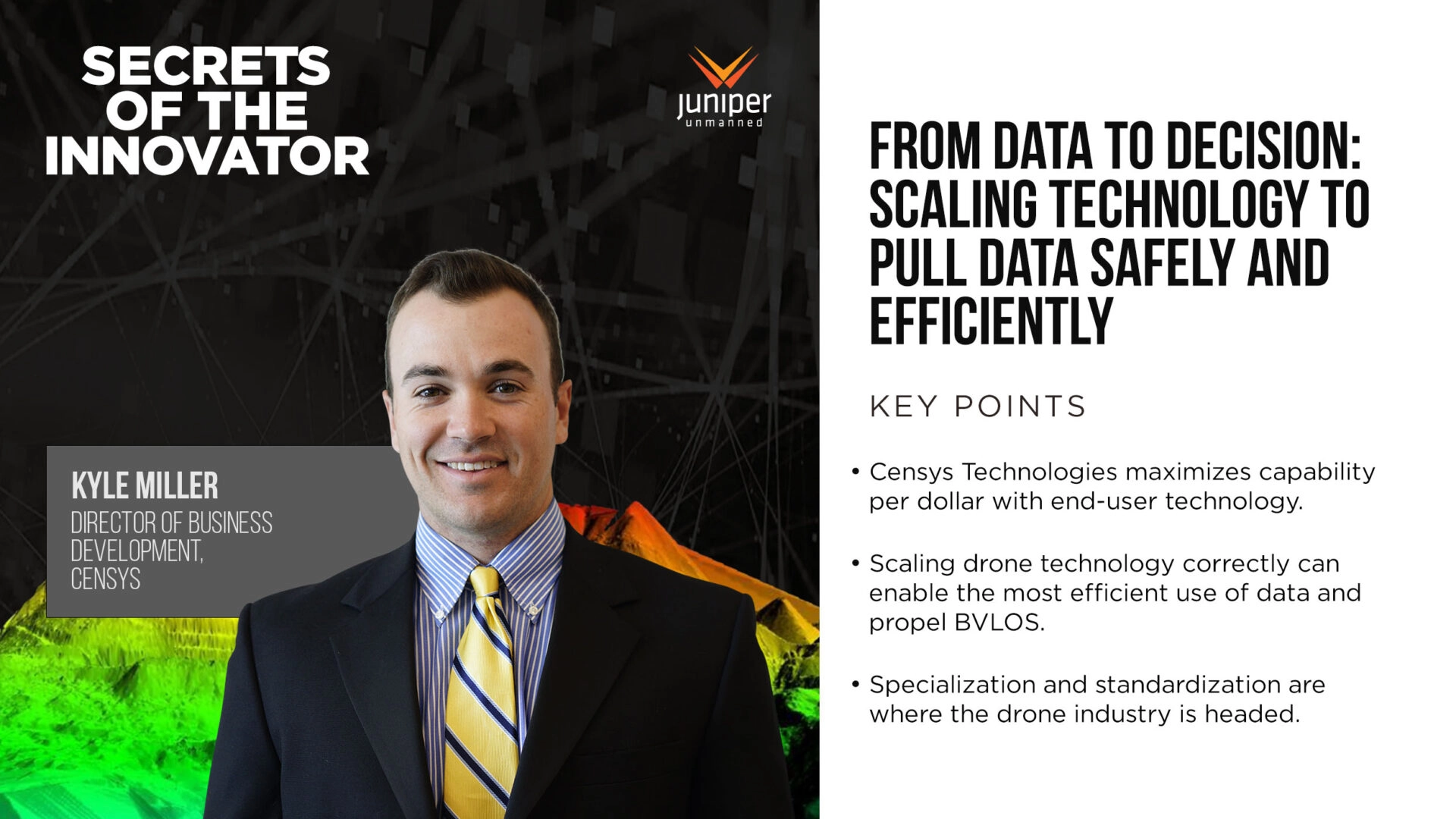 SECRETS OF THE INNOVATOR

juniper unmanned

KYLE MILLER
DIRECTOR OF BUSINESS DEVELOPMENT, CENSYS

FROM DATA TO DECISION: SCALING TECHNOLOGY TO PULL DATA SAFELY AND EFFICIENTLY

KEY POINTS

• Censys Technologies maximizes capability per dollar with end-user technology.

• Scaling drone technology correctly can enable the most efficient use of data and propel BVLOS.

• Specialization and standardization are where the drone industry is headed.